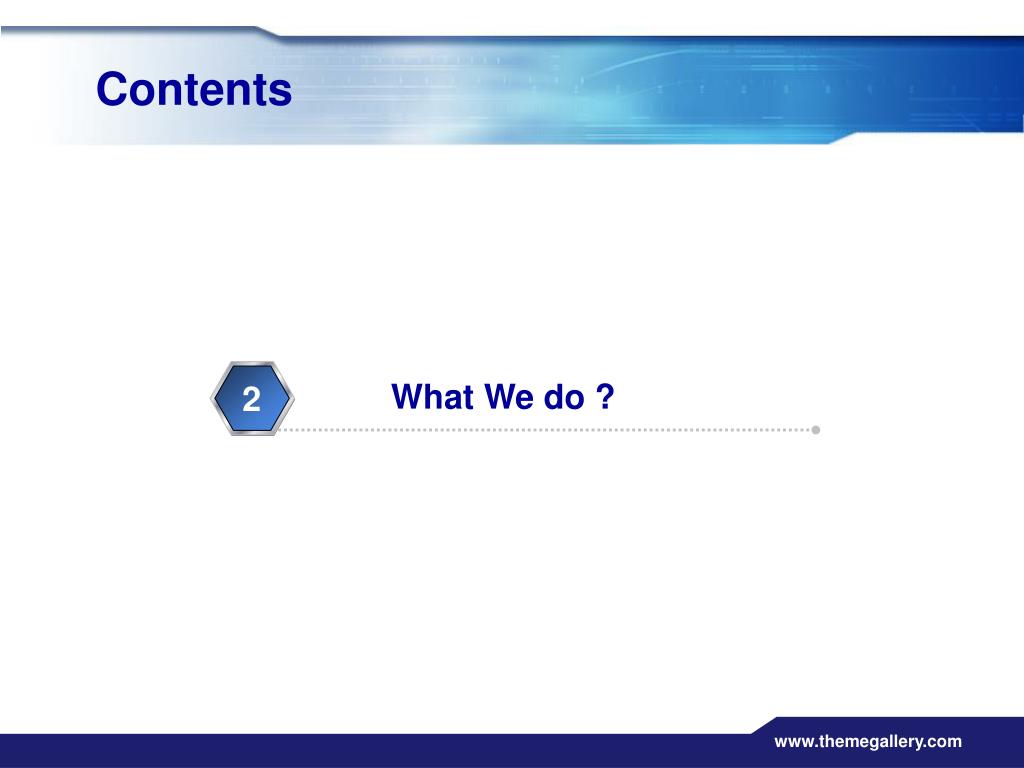 Contents

2

What We do ?

www.themegallery.com